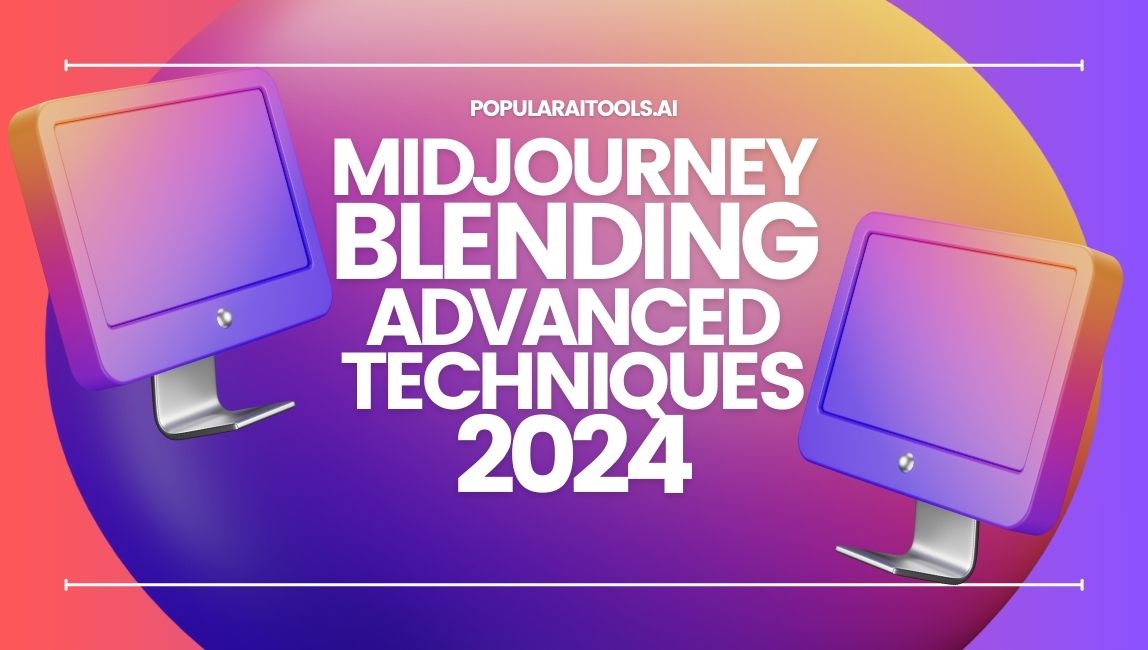 POPULARAITOOLS.AI

MIDJOURNEY BLENDING ADVANCED TECHNIQUES 2024